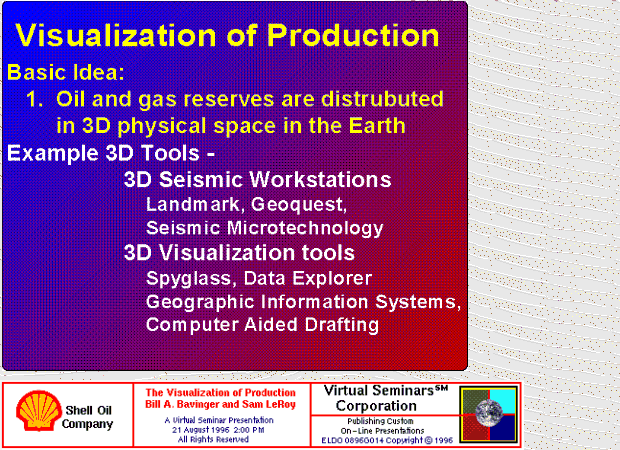 Visualization of Production

Basic Idea:

1. Oil and gas reserves are distrubuted in 3D physical space in the Earth

Example 3D Tools -

3D Seismic Workstations

Landmark, Geoquest, Seismic Microtechnology

3D Visualization tools

Spyglass, Data Explorer

Geographic Information Systems, Computer Aided Drafting

Shell Oil Company

The Visualization of Production
Bill A. Bavinger and Sam LeRoy

A Virtual Seminar Presentation
21 August 1996 2:00 PM
All Rights Reserved

Virtual Seminars℠ Corporation

Publishing Custom On-Line Presentations
ELDO 08960014 Copyright © 1996